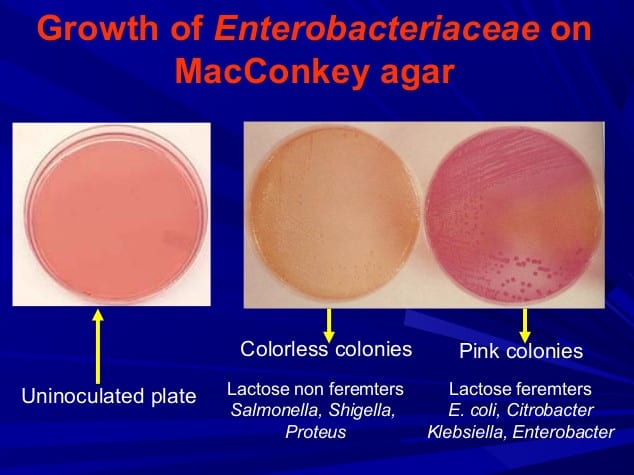 Growth of Enterobacteriaceae on MacConkey agar

Uninoculated plate

Colorless colonies

Lactose non feremters
Salmonella, Shigella, Proteus

Pink colonies

Lactose feremters
E. coli, Citrobacter
Klebsiella, Enterobacter